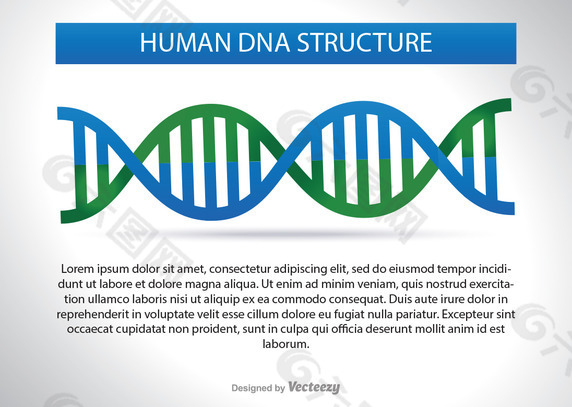 HUMAN DNA STRUCTURE

Lorem ipsum dolor sit amet, consectetur adipiscing elit, sed do eiusmod tempor incididunt ut labore et dolore magna aliqua. Ut enim ad minim veniam, quis nostrud exercitation ullamco laboris nisi ut aliquip ex ea commodo consequat. Duis aute irure dolor in reprehenderit in voluptate velit esse cillum dolore eu fugiat nulla pariatur. Excepteur sint occaecat cupidatat non proident, sunt in culpa qui officia deserunt mollit anim id est laborum.

Designed by Vecteezy